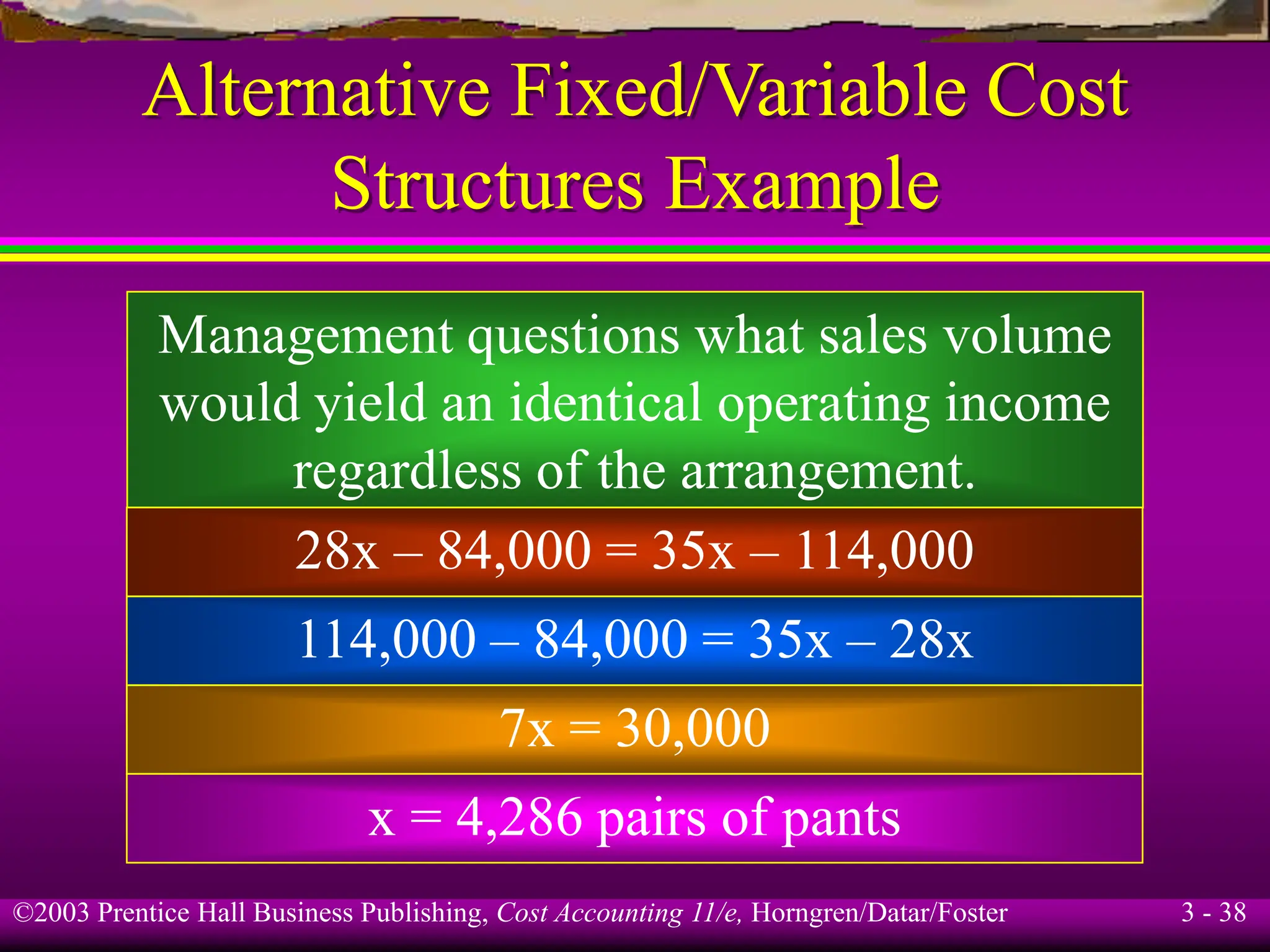 Alternative Fixed/Variable Cost Structures Example

Management questions what sales volume would yield an identical operating income regardless of the arrangement.

$28x – 84,000 = 35x – 114,000$

$114,000 – 84,000 = 35x – 28x$

$7x = 30,000$

$x = 4,286$ pairs of pants

©2003 Prentice Hall Business Publishing, Cost Accounting 11/e, Horngren/Datar/Foster

3 - 38